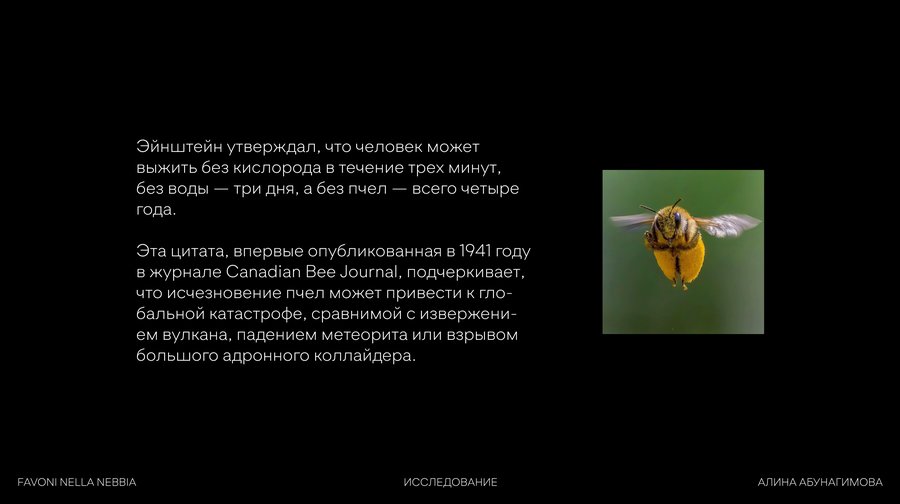 Эйнштейн утверждал, что человек может выжить без кислорода в течение трех минут, без воды — три дня, а без пчел — всего четыре года.

Эта цитата, впервые опубликованная в 1941 году в журнале Canadian Bee Journal, подчеркивает, что исчезновение пчел может привести к глобальной катастрофе, сравнимой с извержением вулкана, падением метеорита или взрывом большого адронного коллайдера.

FAVONI NELLA NEBBIA

ИССЛЕДОВАНИЕ

АЛИНА АБУНАГИМОВА